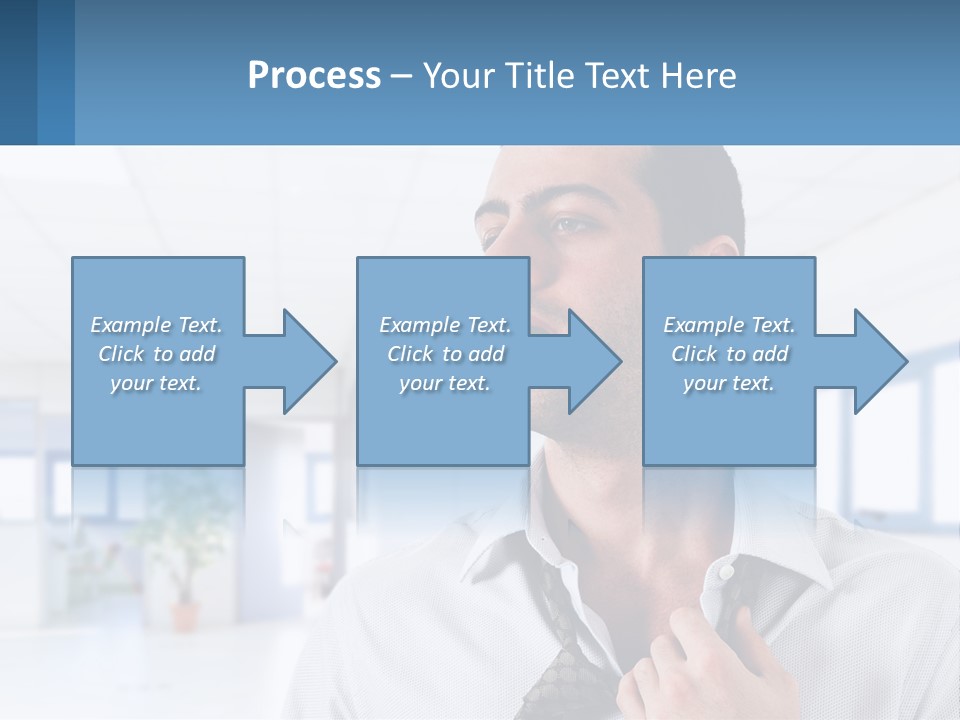 Process – Your Title Text Here

Example Text. Click to add your text.

Example Text. Click to add your text.

Example Text. Click to add your text.